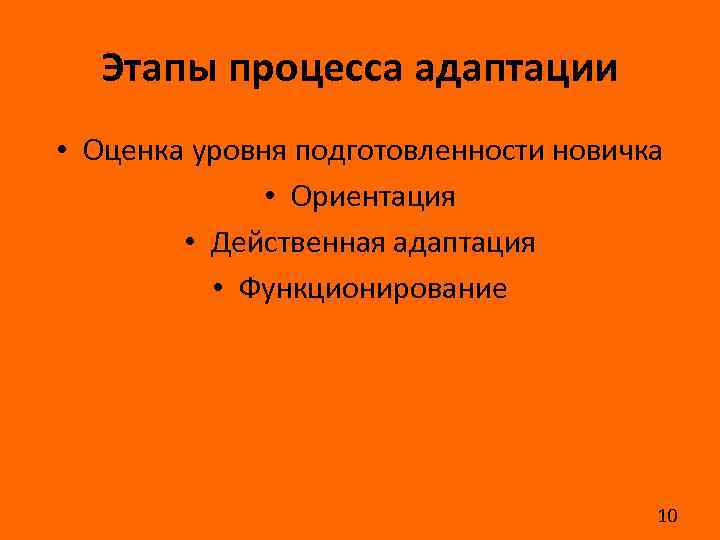 Этапы процесса адаптации

• Оценка уровня подготовленности новичка
• Ориентация
• Действенная адаптация
• Функционирование

10